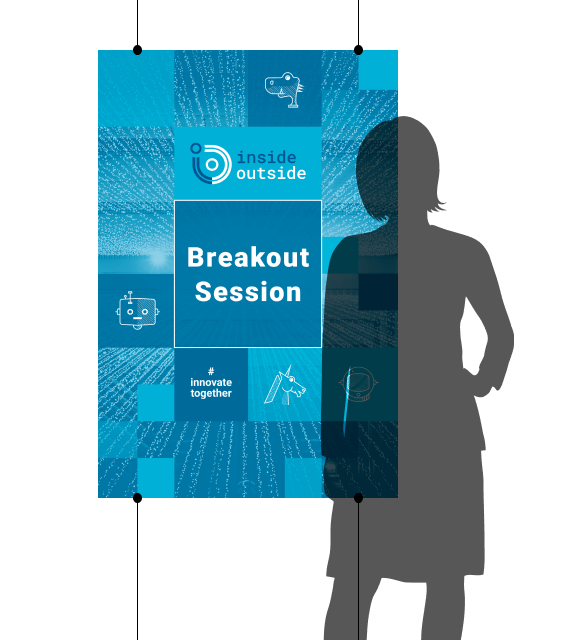 inside outside

Breakout Session

# innovate together